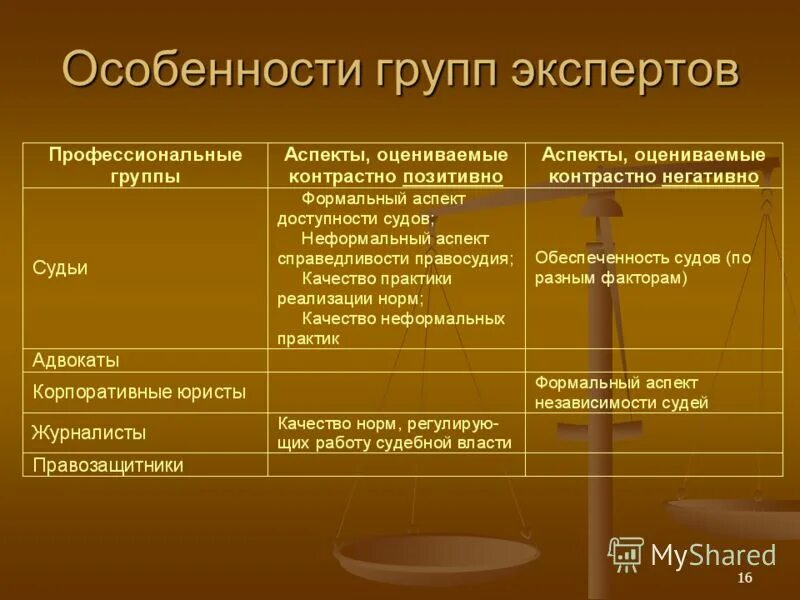 Особенности групп экспертов

| Профессиональные группы | Аспекты, оцениваемые контрастно позитивно | Аспекты, оцениваемые контрастно негативно |
|---|---|---|
| Судьи | Формальный аспект доступности судов; Неформальный аспект справедливости правосудия; Качество практики реализации норм; Качество неформальных практик | Обеспеченность судов (по разным факторам) |
| Адвокаты | | |
| Корпоративные юристы | | Формальный аспект независимости судей |
| Журналисты | Качество норм, регулирующих работу судебной власти | |
| Правозащитники | | |

MyShared

16